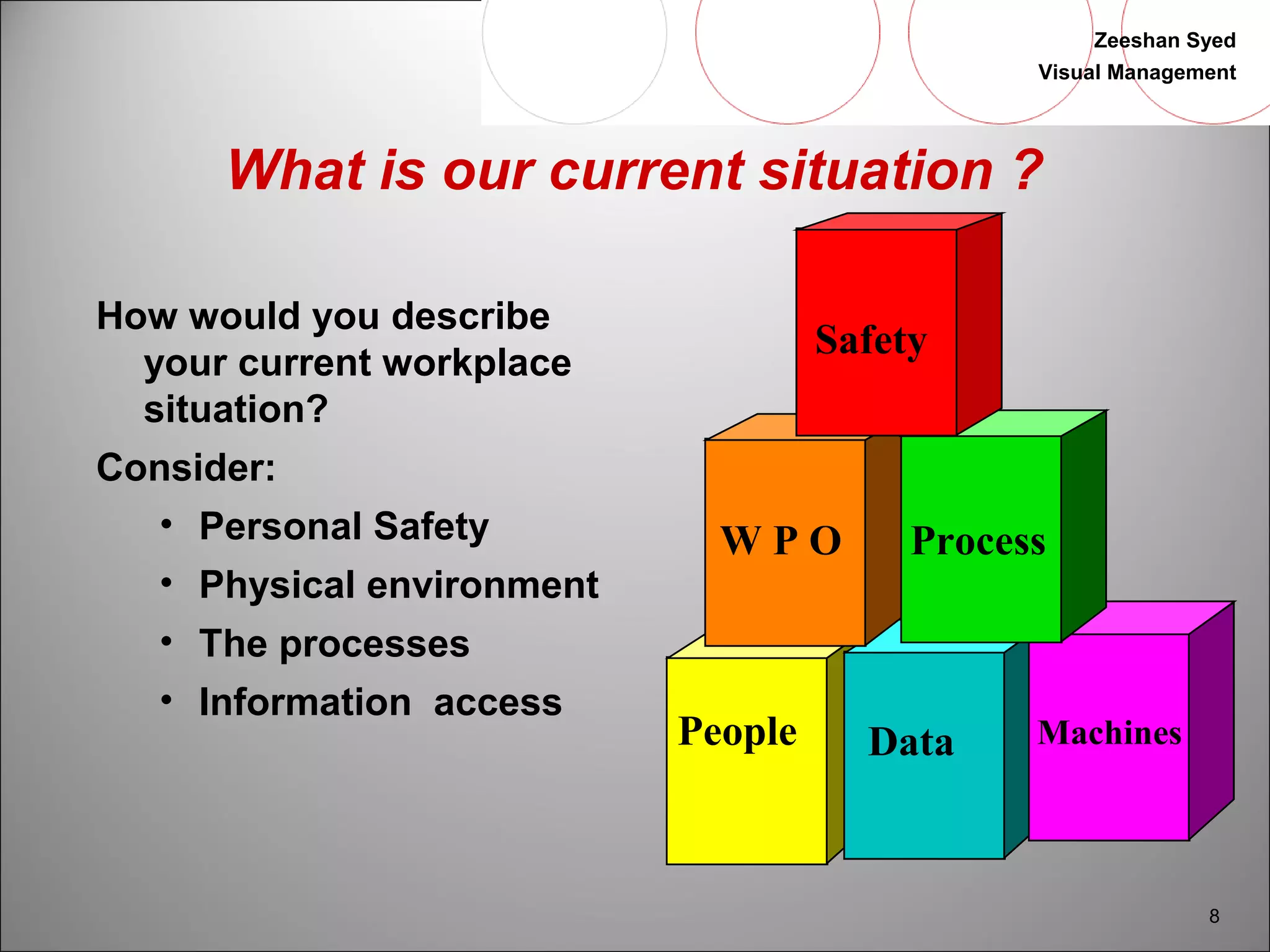 Zeeshan Syed
Visual Management

What is our current situation ?

How would you describe your current workplace situation?

Consider:

• Personal Safety
• Physical environment
• The processes
• Information access

Safety

W P O

Process

People

Data

Machines

8